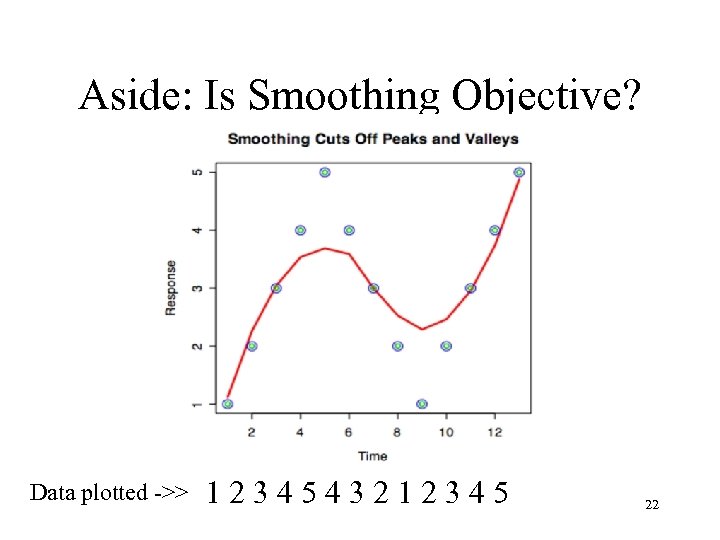 Aside: Is Smoothing Objective?

Smoothing Cuts Off Peaks and Valleys

Response

5
4
3
2
1

2 4 6 8 10 12

Time

Data plotted ->> 1 2 3 4 5 4 3 2 1 2 3 4 5

22